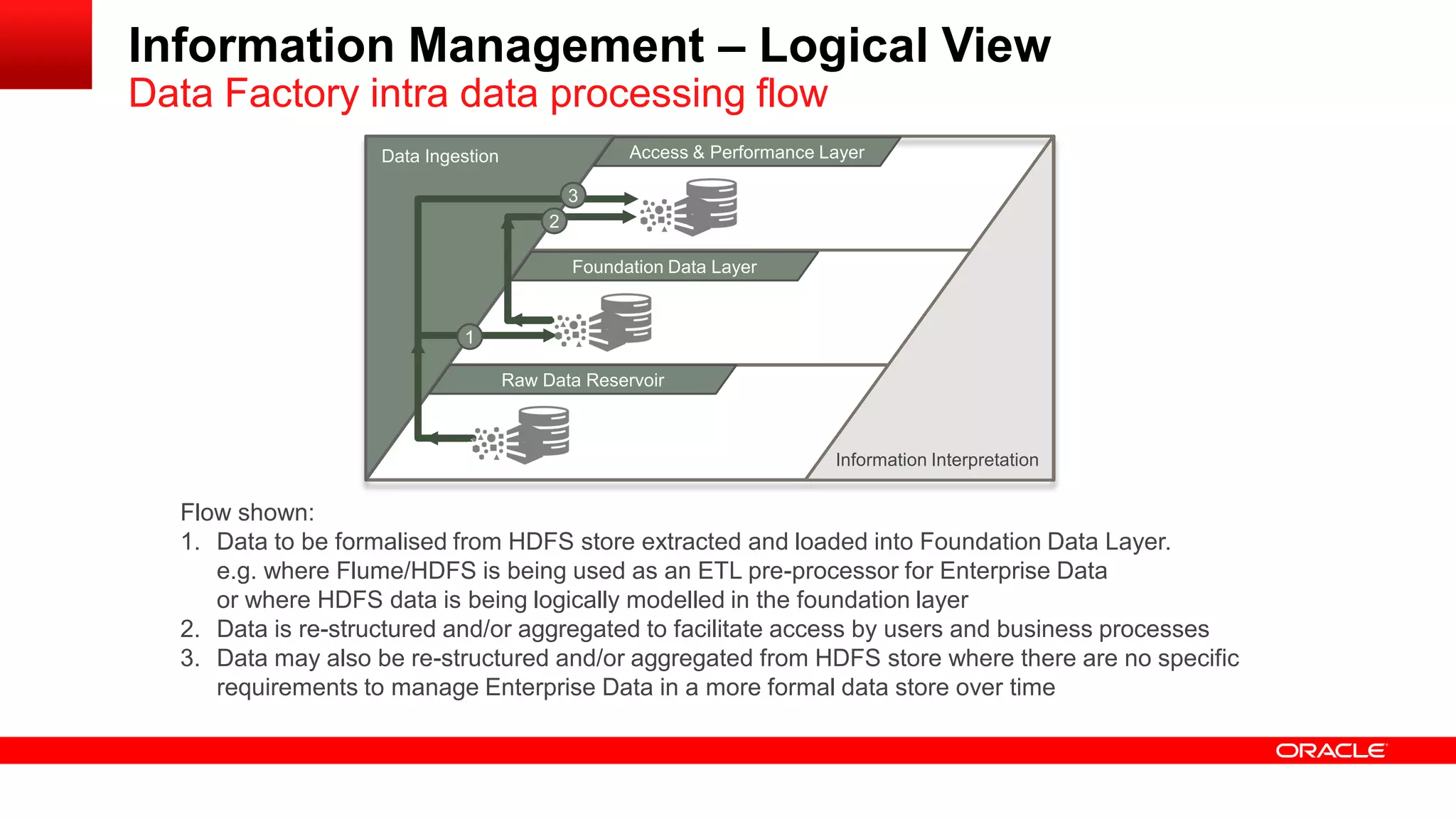 Information Management – Logical View
Data Factory intra data processing flow

Data Ingestion
Access & Performance Layer
3
2
Foundation Data Layer
1
Raw Data Reservoir
Information Interpretation

Flow shown:
1. Data to be formalised from HDFS store extracted and loaded into Foundation Data Layer. e.g. where Flume/HDFS is being used as an ETL pre-processor for Enterprise Data or where HDFS data is being logically modelled in the foundation layer
2. Data is re-structured and/or aggregated to facilitate access by users and business processes
3. Data may also be re-structured and/or aggregated from HDFS store where there are no specific requirements to manage Enterprise Data in a more formal data store over time

ORACLE